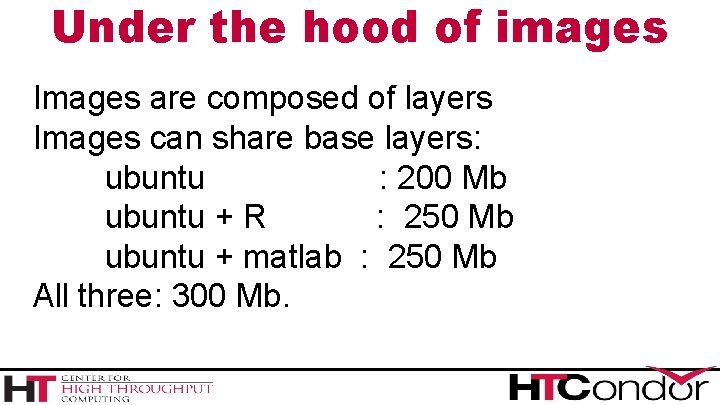 Under the hood of images

Images are composed of layers
Images can share base layers:
ubuntu : 200 Mb
ubuntu + R : 250 Mb
ubuntu + matlab : 250 Mb
All three: 300 Mb.

HT CENTER FOR HIGH THROUGHPUT COMPUTING

HTCondor